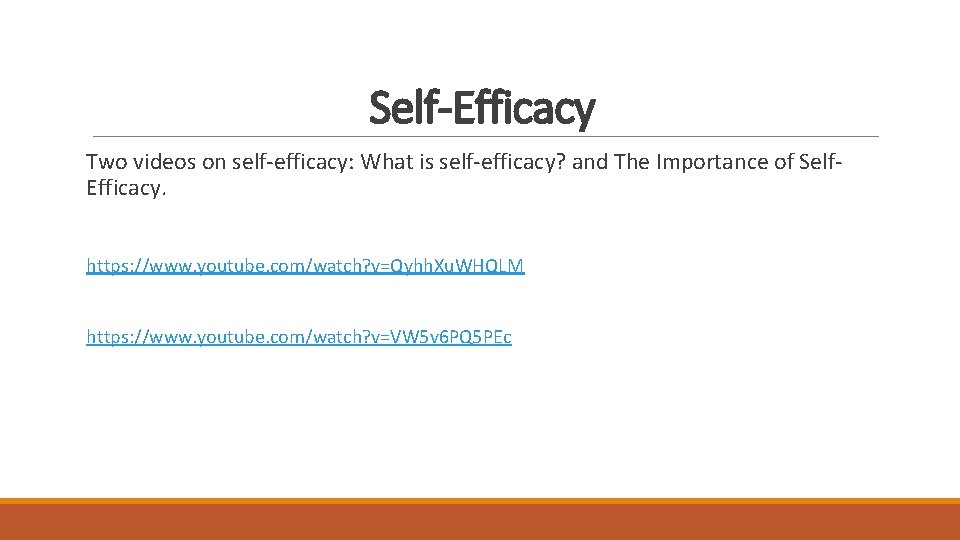 Self-Efficacy

Two videos on self-efficacy: What is self-efficacy? and The Importance of Self-Efficacy.

https://www.youtube.com/watch?v=Qyhh.Xu.WHQLM

https://www.youtube.com/watch?v=VW5v6PQ5PEc